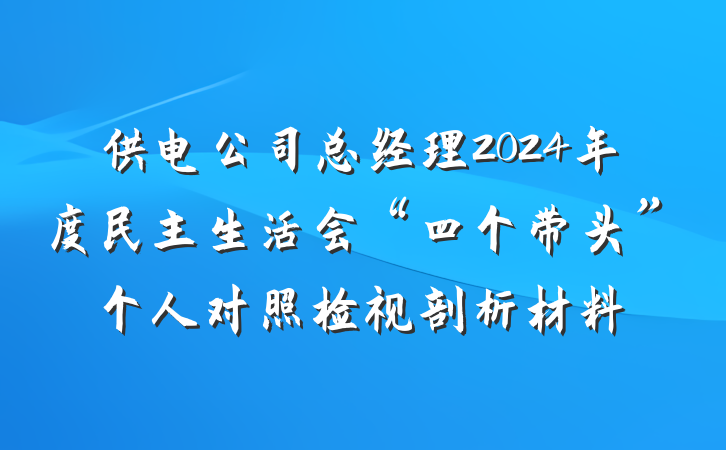 供电公司总经理2024年度民主生活会“四个带头”个人对照检视剖析材料